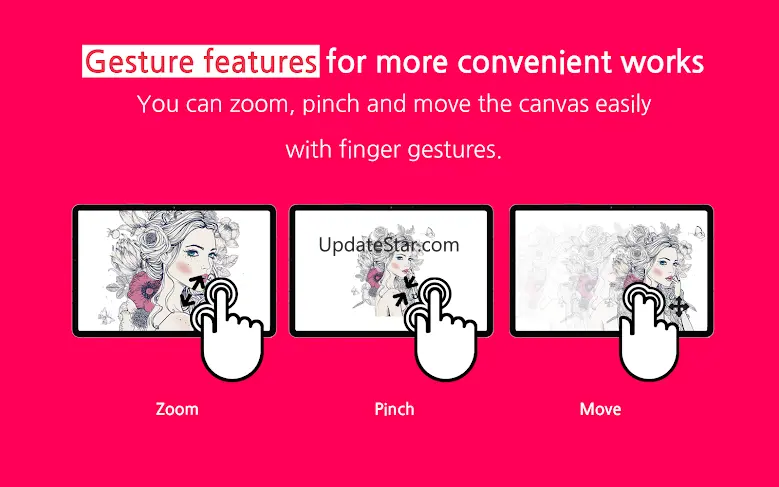 Gesture features for more convenient works
You can zoom, pinch and move the canvas easily
with finger gestures.

UpdateStar.com

Zoom

Pinch

Move